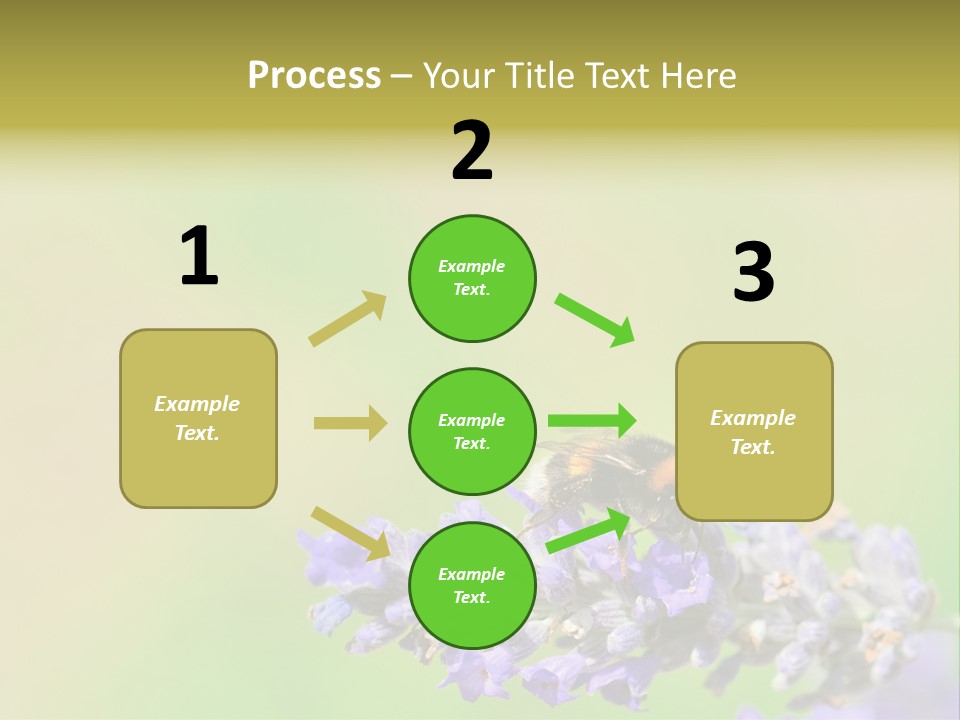 Process – Your Title Text Here

1

Example Text.

2

Example Text.

Example Text.

Example Text.

3

Example Text.